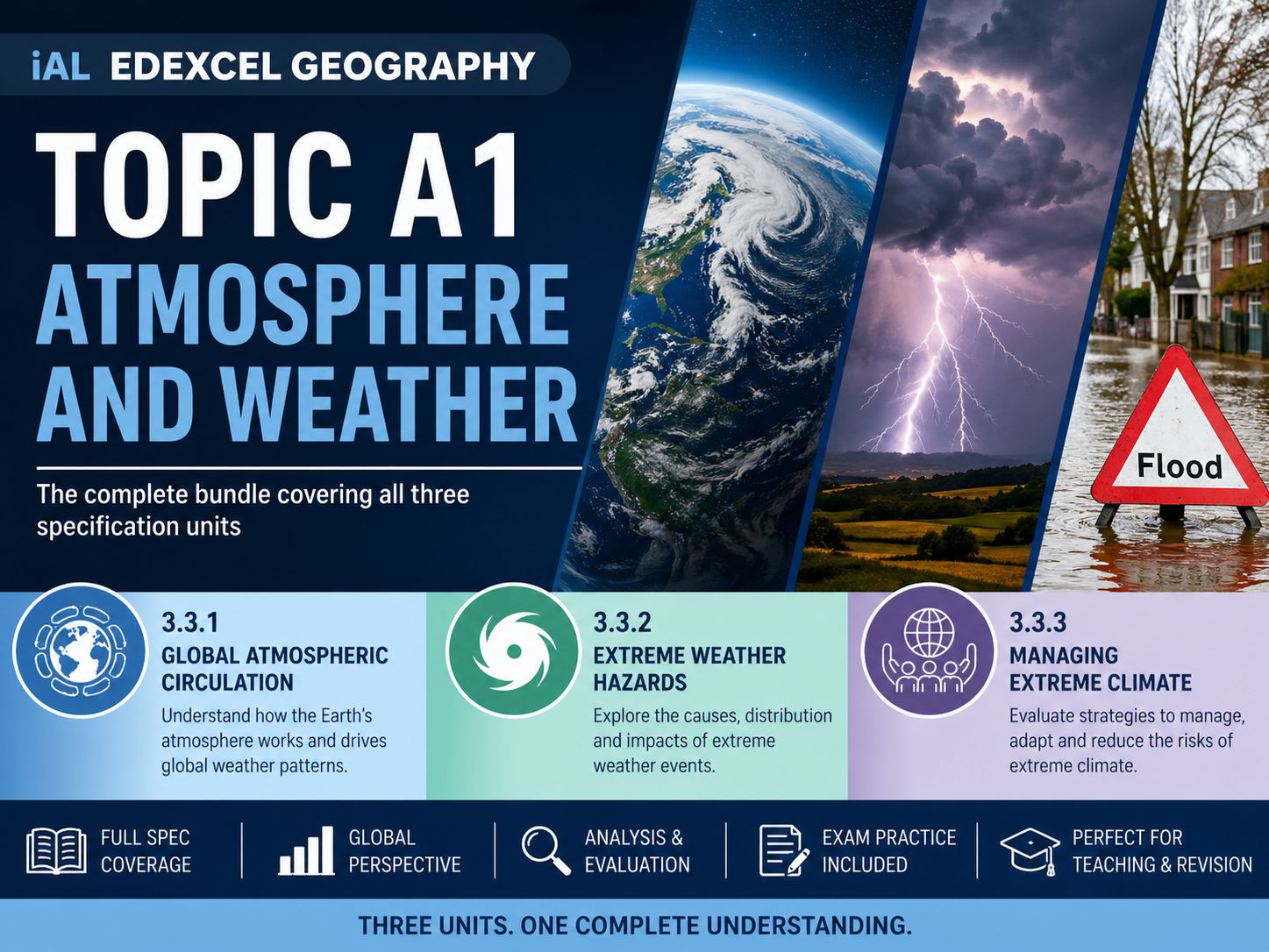 iAL EDEXCEL GEOGRAPHY

TOPIC A1
ATMOSPHERE AND WEATHER

The complete bundle covering all three specification units

Flood

3.3.1
GLOBAL ATMOSPHERIC CIRCULATION
Understand how the Earth's atmosphere works and drives global weather patterns.

3.3.2
EXTREME WEATHER HAZARDS
Explore the causes, distribution and impacts of extreme weather events.

3.3.3
MANAGING EXTREME CLIMATE
Evaluate strategies to manage, adapt and reduce the risks of extreme climate.

FULL SPEC COVERAGE

GLOBAL PERSPECTIVE

ANALYSIS & EVALUATION

EXAM PRACTICE INCLUDED

PERFECT FOR TEACHING & REVISION

THREE UNITS. ONE COMPLETE UNDERSTANDING.